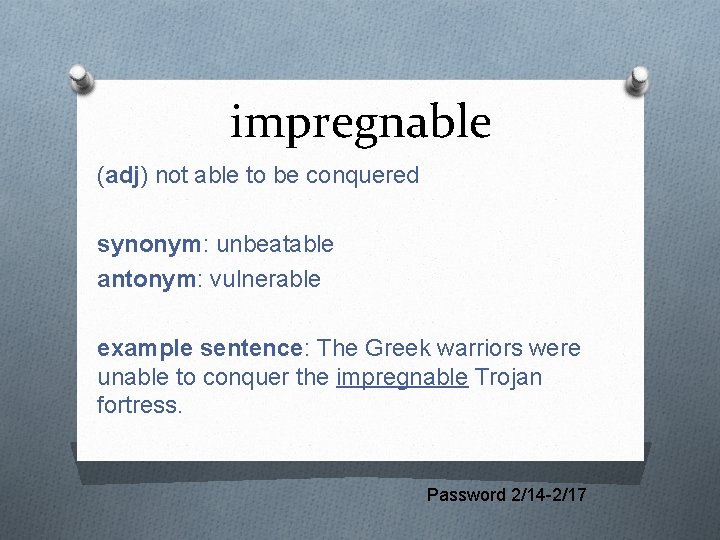 impregnable

(adj) not able to be conquered

synonym: unbeatable
antonym: vulnerable

example sentence: The Greek warriors were unable to conquer the impregnable Trojan fortress.

Password 2/14-2/17